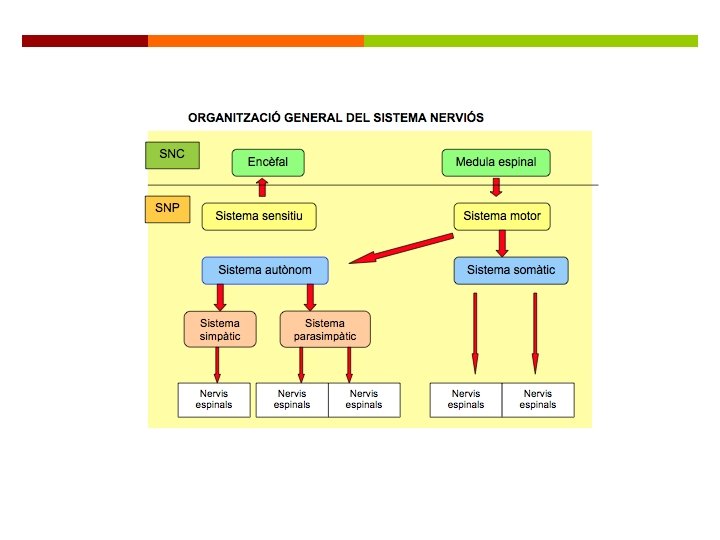 ORGANITZACIÓ GENERAL DEL SISTEMA NERVIÓS

SNC

Encèfal

Medula espinal

SNP

Sistema sensitiu

Sistema motor

Sistema autònom

Sistema somàtic

Sistema simpàtic

Sistema parasimpàtic

Nervis espinals

Nervis espinals

Nervis espinals

Nervis espinals

Nervis espinals